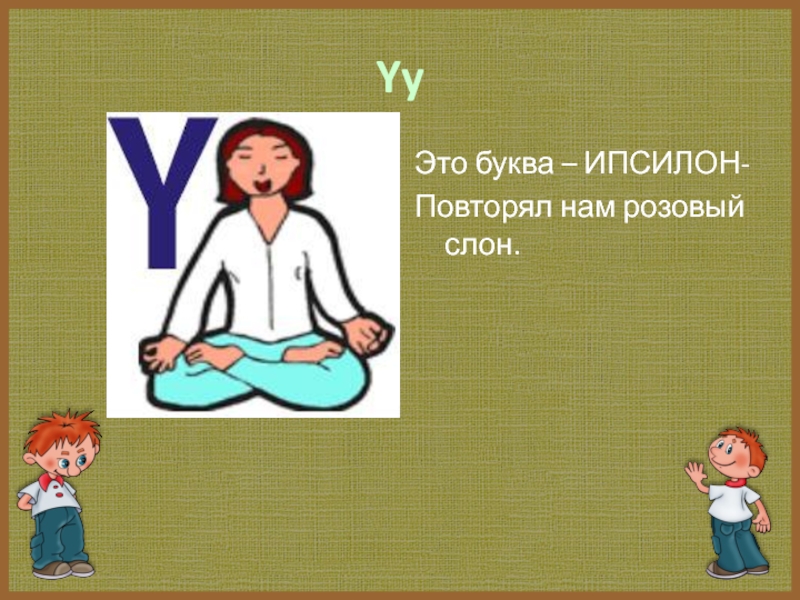 Yy

Y

Это буква – ИПСИЛОН-
Повторял нам розовый слон.